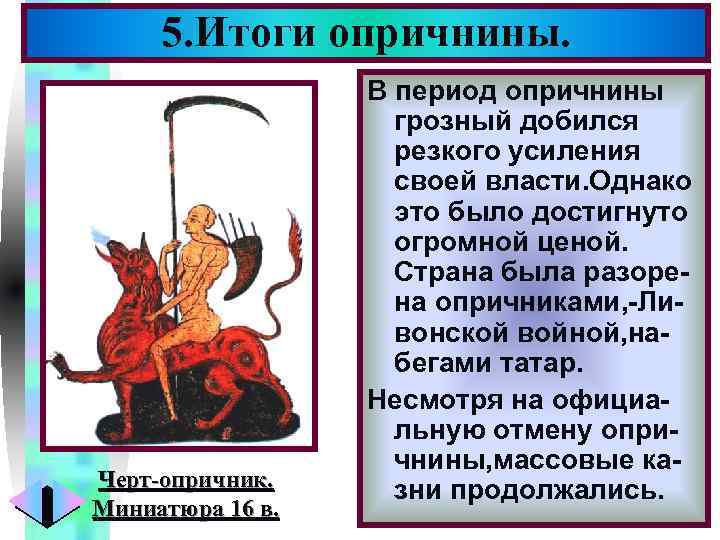 5.Итоги опричнины.

В период опричнины грозный добился резкого усиления своей власти.Однако это было достигнуто огромной ценой. Страна была разорена опричниками,-Ливонской войной,набегами татар.

Несмотря на официальную отмену опричнины,массовые казни продолжались.

Черт-опричник.
Миниатюра 16 в.